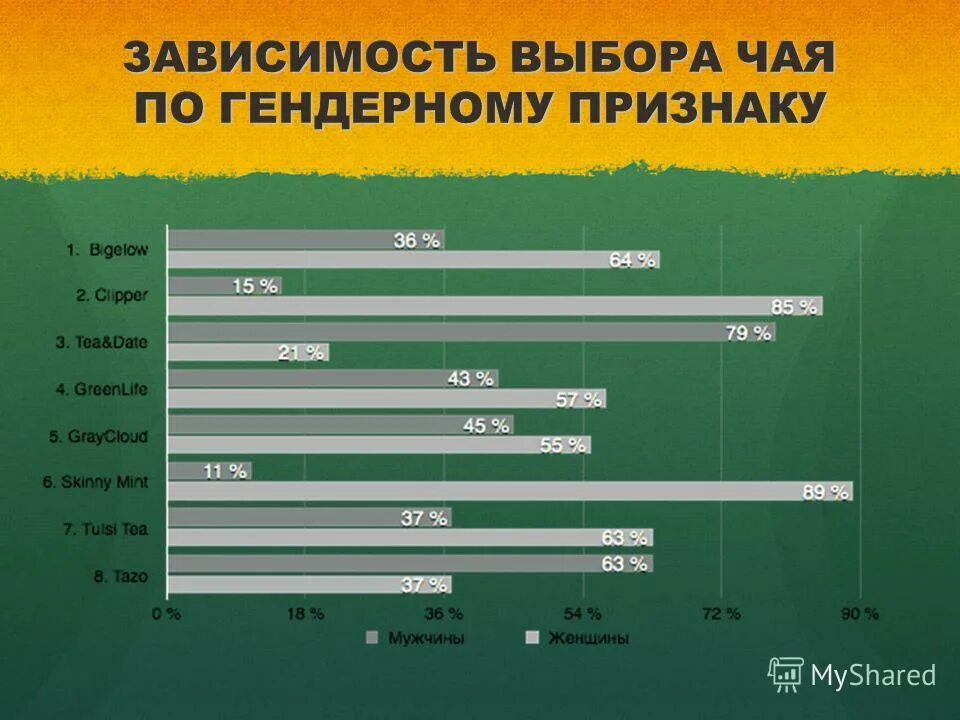 ЗАВИСИМОСТЬ ВЫБОРА ЧАЯ ПО ГЕНДЕРНОМУ ПРИЗНАКУ

1. Bigelow 36 % 64 %
2. Clipper 15 % 85 %
3. Tea&Date 79 % 21 %
4. GreenLife 43 % 57 %
5. GrayCloud 45 % 55 %
6. Skinny Mint 11 % 89 %
7. Tulsi Tea 37 % 63 %
8. Tazo 63 % 37 %

0 % 18 % 36 % 54 % 72 % 90 %

Мужчины Женщины

MyShared